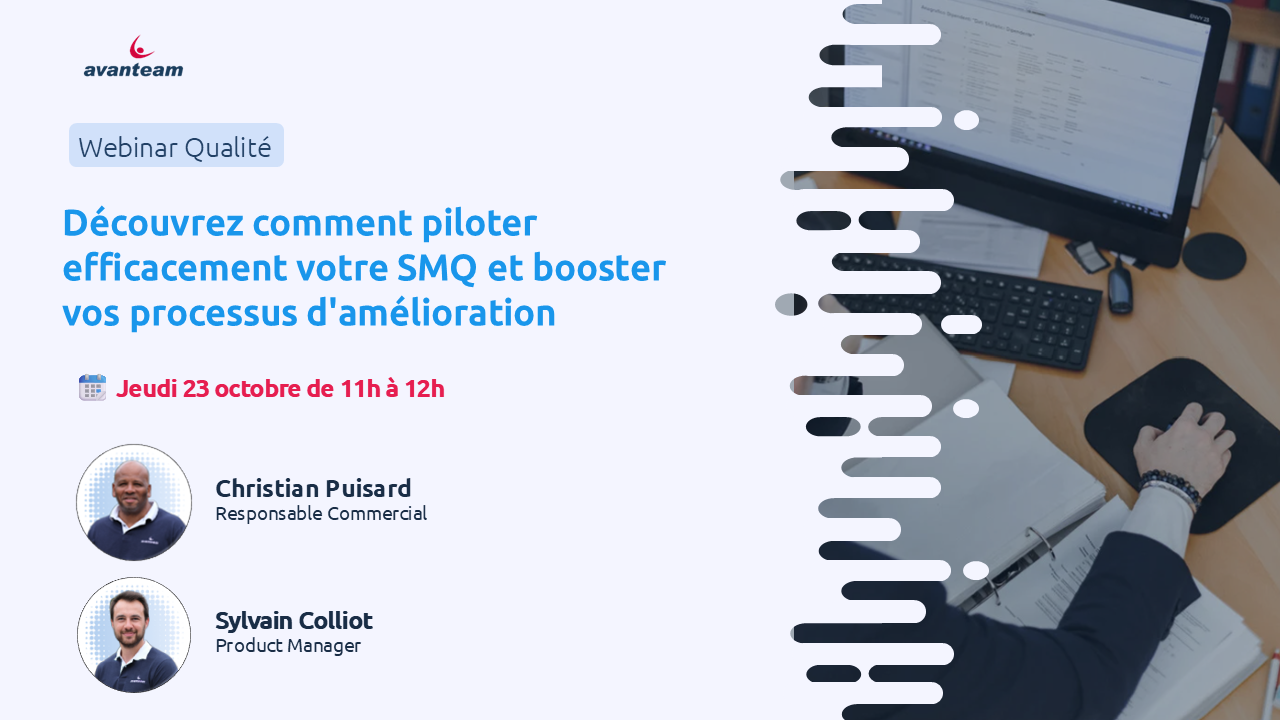 avanteam

Webinar Qualité

Découvrez comment piloter efficacement votre SMQ et booster vos processus d'amélioration

Jeudi 23 octobre de 11h à 12h

Christian Puisard
Responsable Commercial

Sylvain Colliot
Product Manager